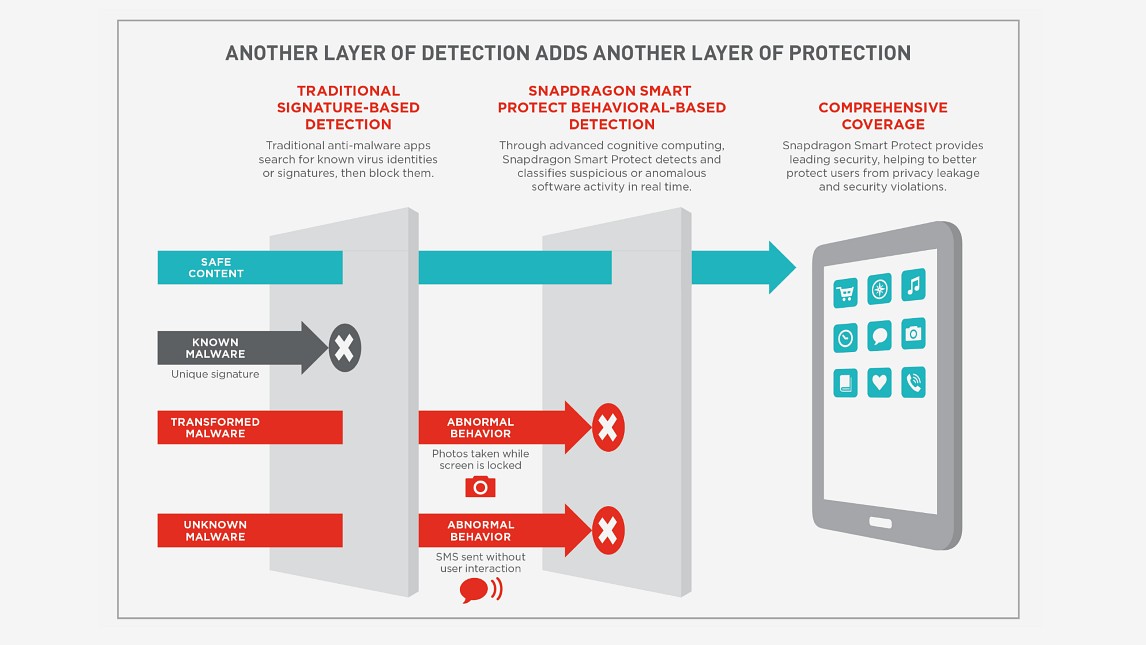 ANOTHER LAYER OF DETECTION ADDS ANOTHER LAYER OF PROTECTION

TRADITIONAL SIGNATURE-BASED DETECTION

Traditional anti-malware apps search for known virus identities or signatures, then block them.

SNAPDRAGON SMART PROTECT BEHAVIORAL-BASED DETECTION

Through advanced cognitive computing, Snapdragon Smart Protect detects and classifies suspicious or anomalous software activity in real time.

COMPREHENSIVE COVERAGE

Snapdragon Smart Protect provides leading security, helping to better protect users from privacy leakage and security violations.

SAFE CONTENT

KNOWN MALWARE

Unique signature

TRANSFORMED MALWARE

ABNORMAL BEHAVIOR

Photos taken while screen is locked

UNKNOWN MALWARE

ABNORMAL BEHAVIOR

SMS sent without user interaction